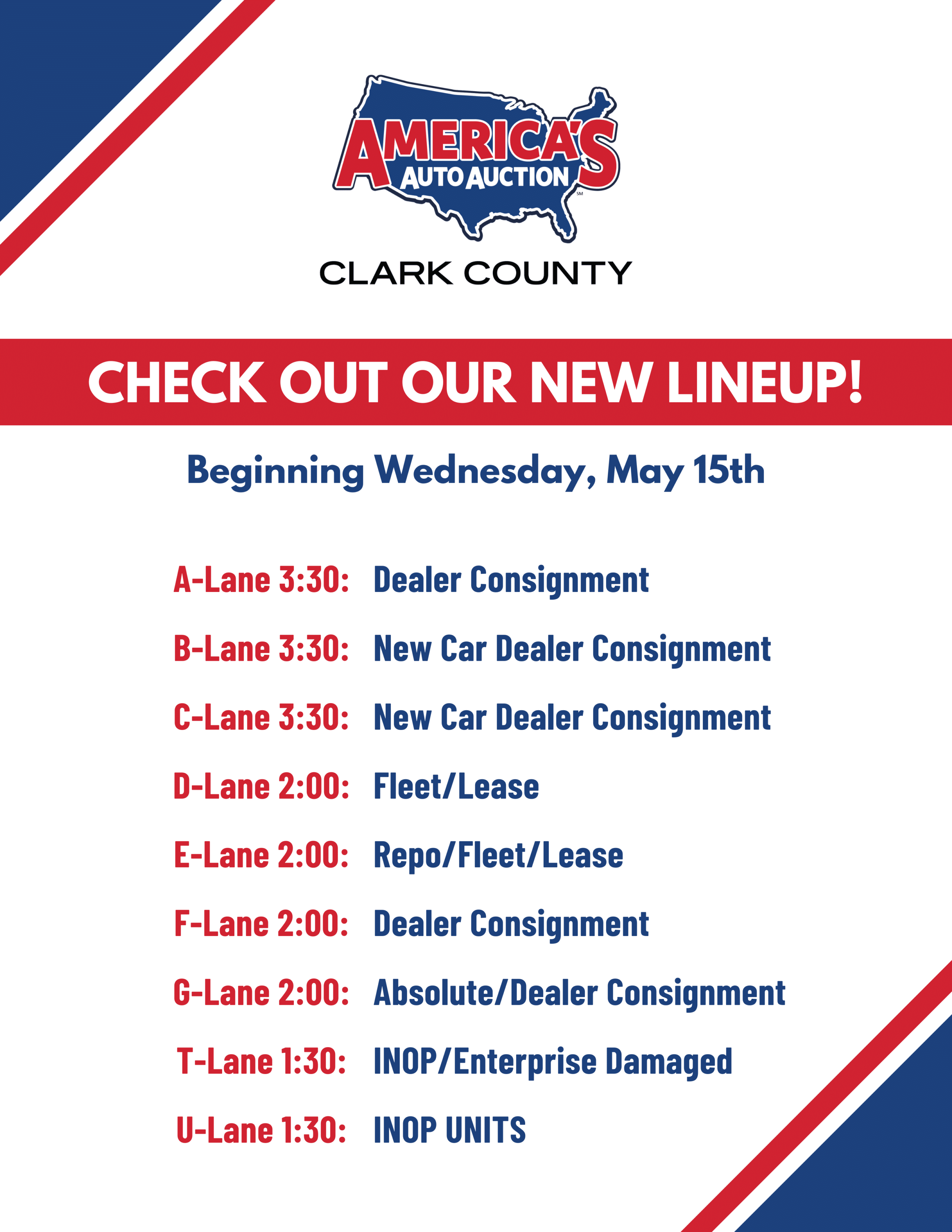 AMERICA'S AUTO AUCTION SM

CLARK COUNTY

CHECK OUT OUR NEW LINEUP!

Beginning Wednesday, May 15th

A-Lane 3:30: Dealer Consignment

B-Lane 3:30: New Car Dealer Consignment

C-Lane 3:30: New Car Dealer Consignment

D-Lane 2:00: Fleet/Lease

E-Lane 2:00: Repo/Fleet/Lease

F-Lane 2:00: Dealer Consignment

G-Lane 2:00: Absolute/Dealer Consignment

T-Lane 1:30: INOP/Enterprise Damaged

U-Lane 1:30: INOP UNITS